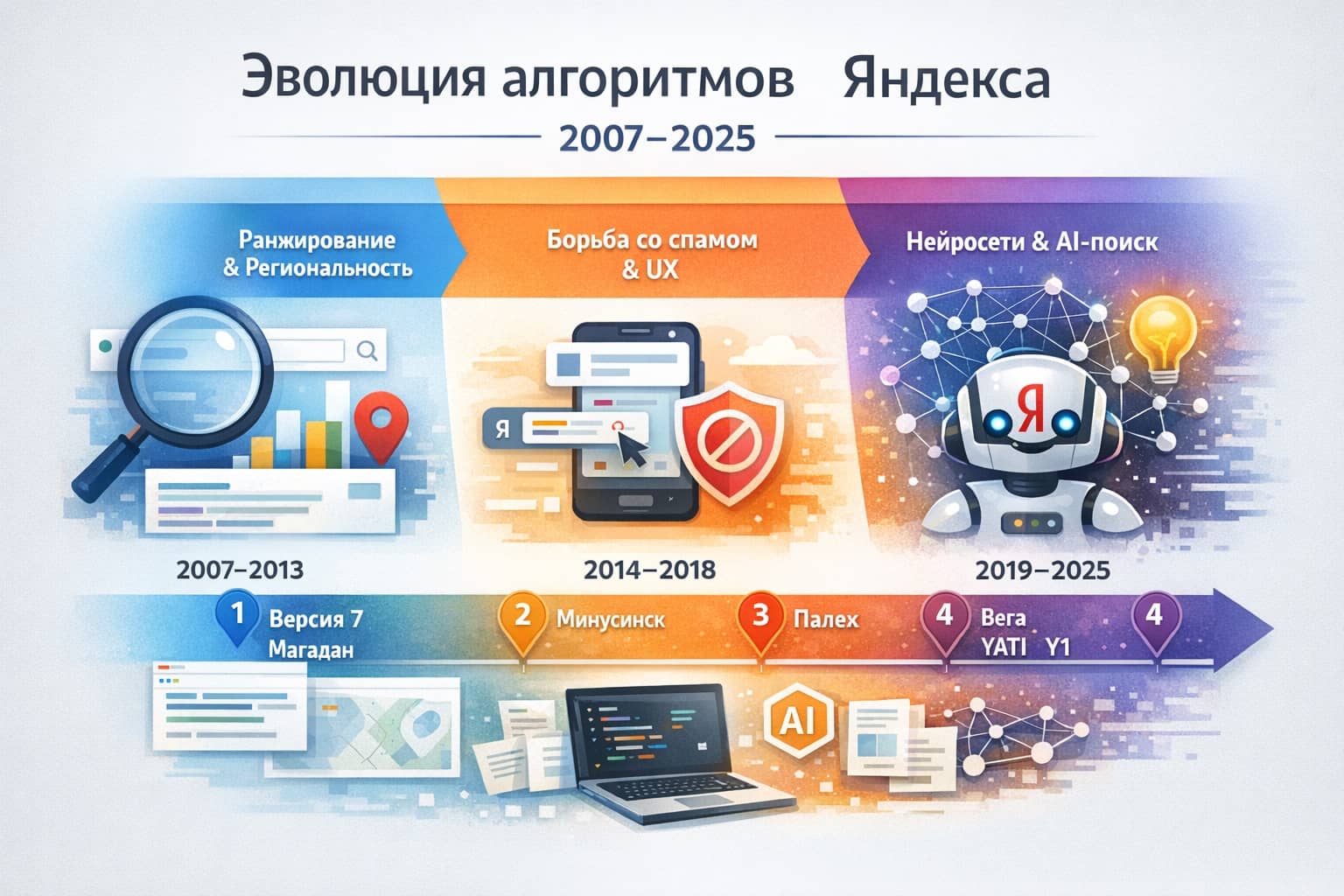 Эволюция алгоритмов Яндекса

2007–2025

Ранжирование & Региональность

Борьба со спамом & UX

Нейросети & AI-поиск

Я

Я

2007–2013

2014–2018

2019–2025

1 Версия 7 Магадан

2 Минусинск

3 Палех

4 Вега YATI Y1

4

AI